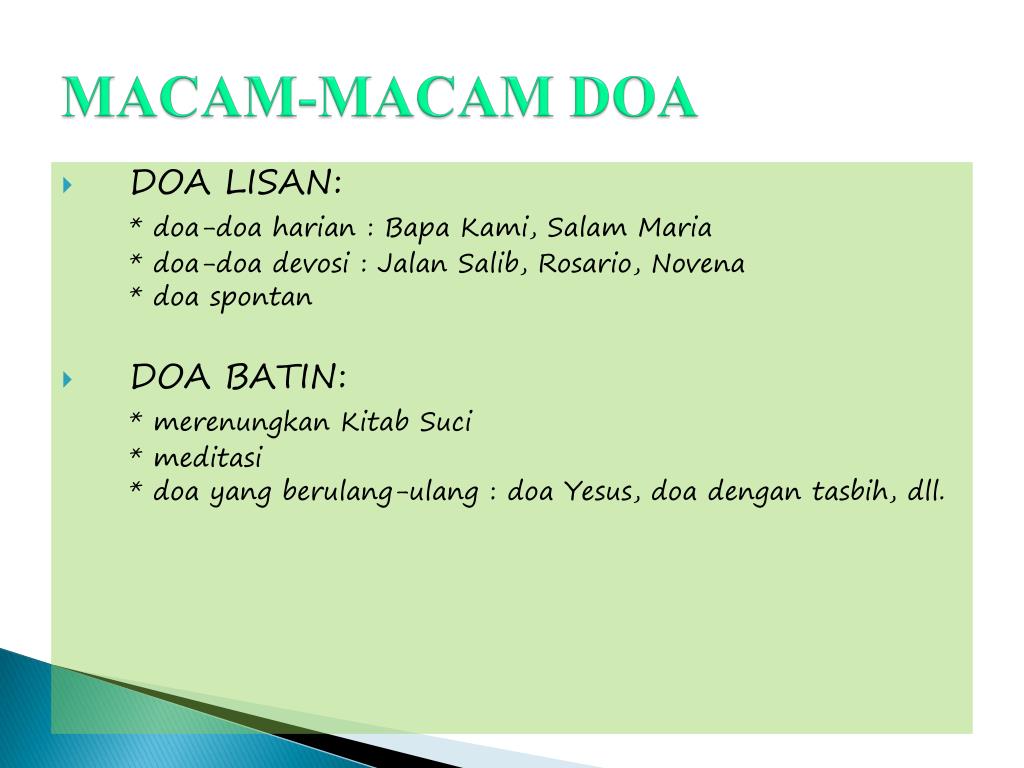 MACAM-MACAM DOA

DOA LISAN:
* doa-doa harian : Bapa Kami, Salam Maria
* doa-doa devosi : Jalan Salib, Rosario, Novena
* doa spontan

DOA BATIN:
* merenungkan Kitab Suci
* meditasi
* doa yang berulang-ulang : doa Yesus, doa dengan tasbih, dll.